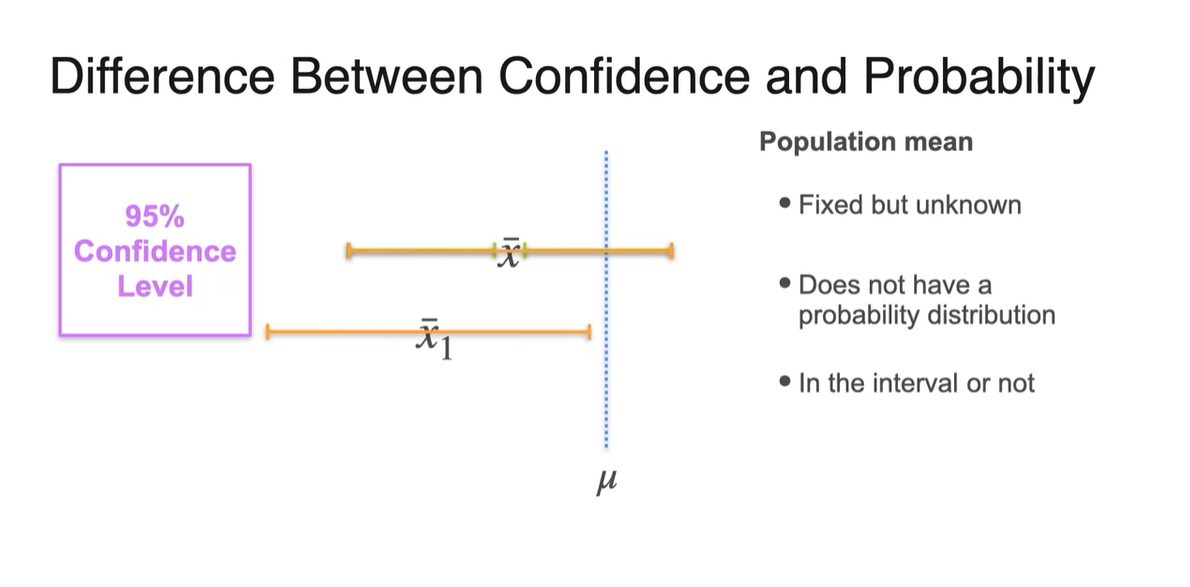 Difference Between Confidence and Probability

95% Confidence Level

$\bar{x}$

$\bar{x}_1$

$\mu$

Population mean

• Fixed but unknown

• Does not have a probability distribution

• In the interval or not